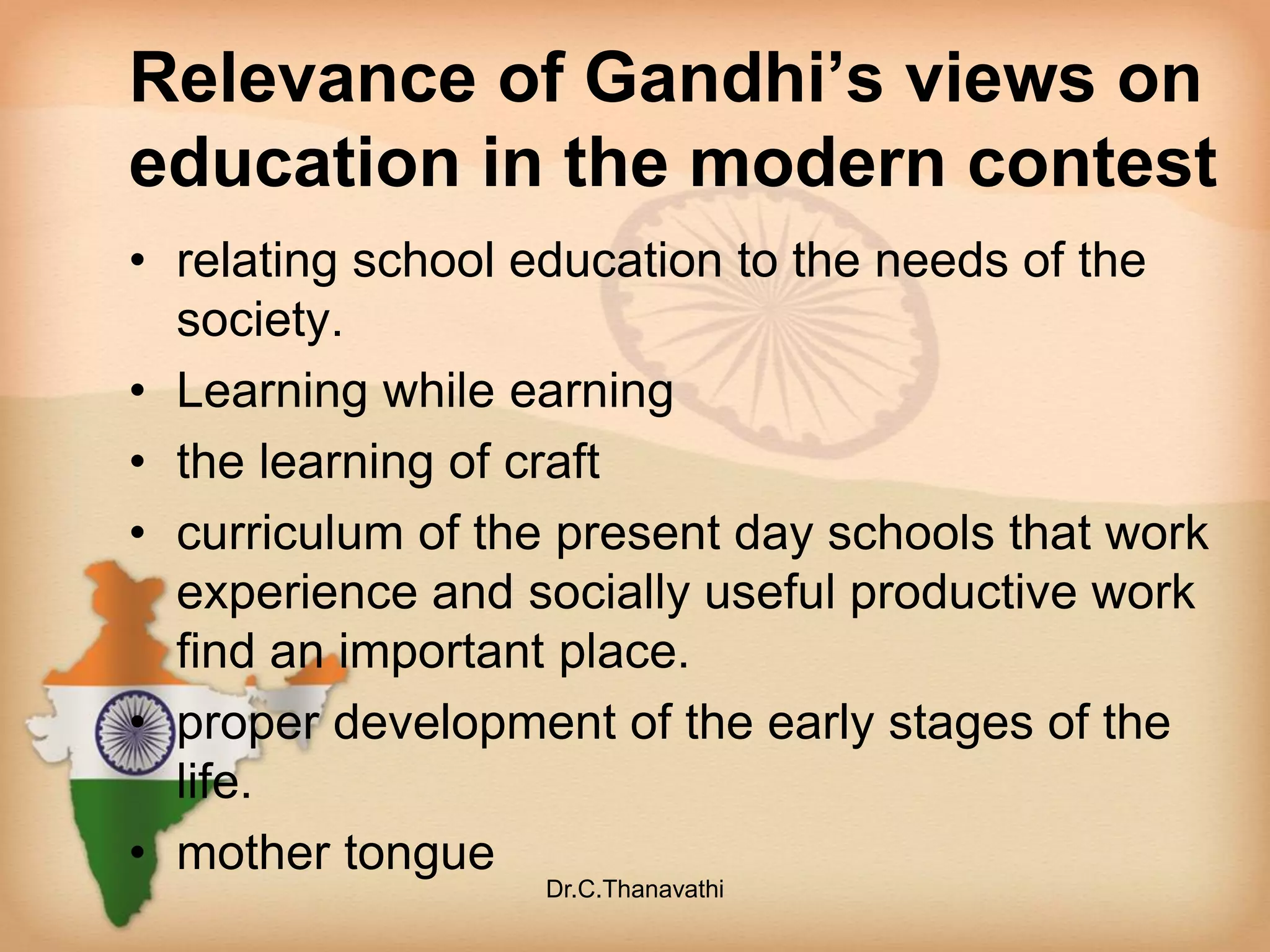 Relevance of Gandhi’s views on education in the modern contest

• relating school education to the needs of the society.
• Learning while earning
• the learning of craft
• curriculum of the present day schools that work experience and socially useful productive work find an important place.
• proper development of the early stages of the life.
• mother tongue

Dr.C.Thanavathi